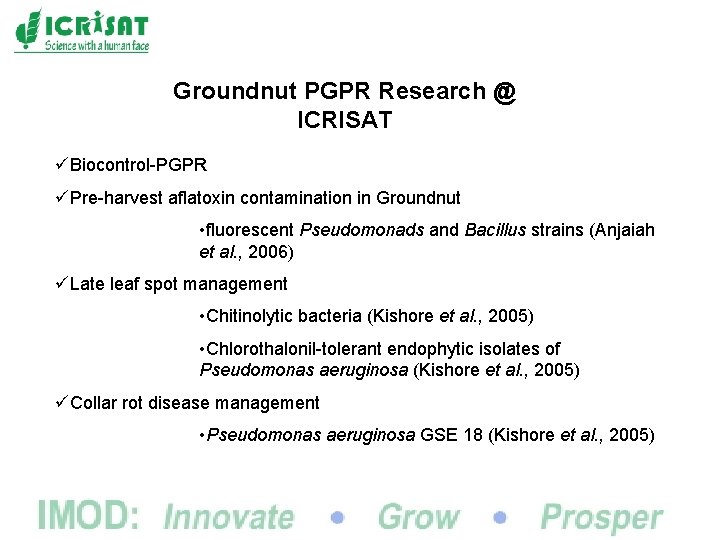 ICRISAT
Science with a human face

Groundnut PGPR Research @ ICRISAT

✓Biocontrol-PGPR

✓Pre-harvest aflatoxin contamination in Groundnut

•fluorescent Pseudomonads and Bacillus strains (Anjaiah et al., 2006)

✓Late leaf spot management

•Chitinolytic bacteria (Kishore et al., 2005)

•Chlorothalonil-tolerant endophytic isolates of Pseudomonas aeruginosa (Kishore et al., 2005)

✓Collar rot disease management

•Pseudomonas aeruginosa GSE 18 (Kishore et al., 2005)

IMOD: Innovate • Grow • Prosper